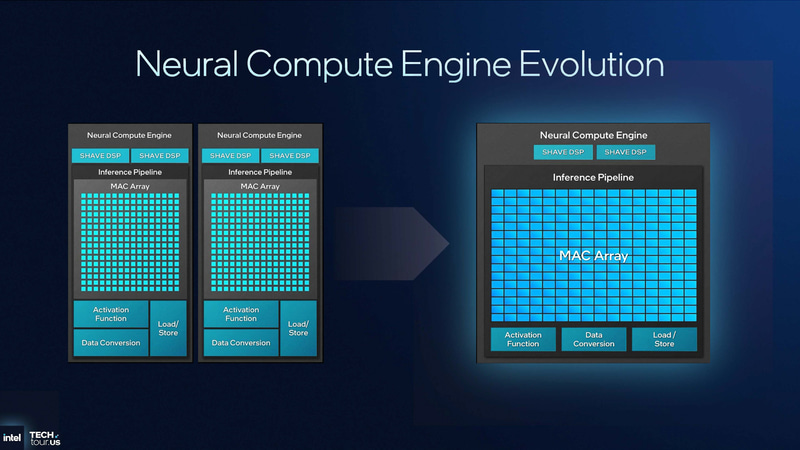 Neural Compute Engine Evolution

Neural Compute Engine
SHAVE DSP
SHAVE DSP
Inference Pipeline
MAC Array
Activation Function
Data Conversion
Load/ Store

Neural Compute Engine
SHAVE DSP
SHAVE DSP
Inference Pipeline
MAC Array
Activation Function
Data Conversion
Load/ Store

Neural Compute Engine
SHAVE DSP
SHAVE DSP
Inference Pipeline
MAC Array
Activation Function
Data Conversion
Load / Store

intel
TECH tour.US